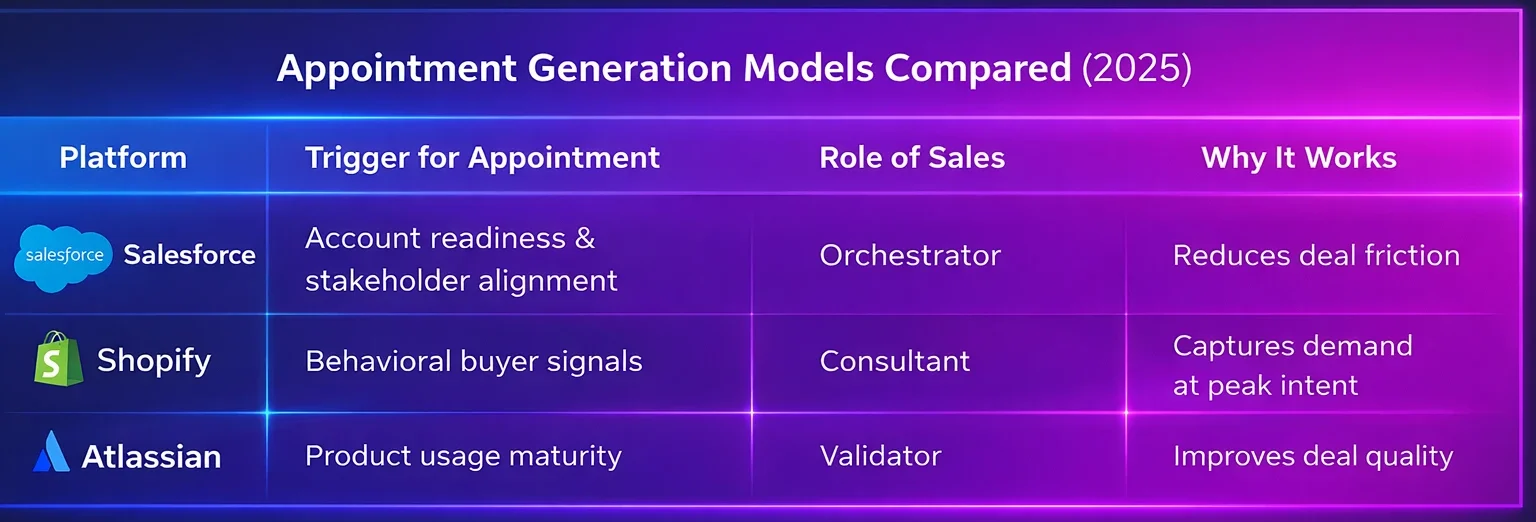 Appointment Generation Models Compared (2025)

| Platform | Trigger for Appointment | Role of Sales | Why It Works |
|---|---|---|---|
| salesforce Salesforce | Account readiness & stakeholder alignment | Orchestrator | Reduces deal friction |
| Shopify | Behavioral buyer signals | Consultant | Captures demand at peak intent |
| Atlassian | Product usage maturity | Validator | Improves deal quality |